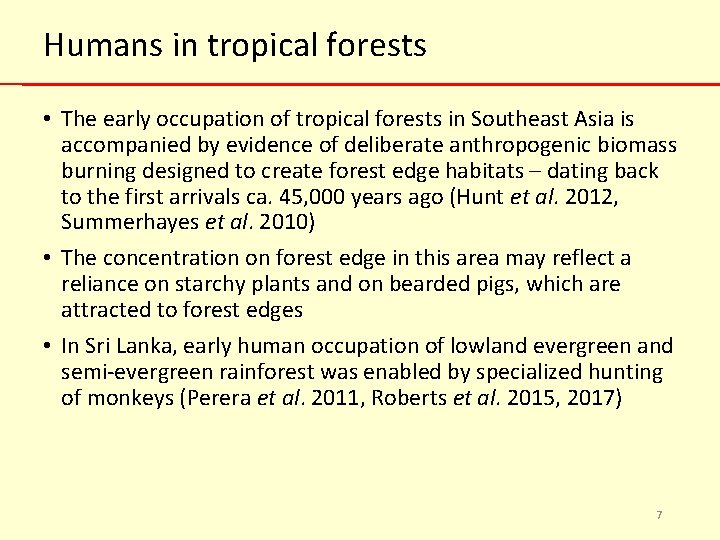 Humans in tropical forests

• The early occupation of tropical forests in Southeast Asia is accompanied by evidence of deliberate anthropogenic biomass burning designed to create forest edge habitats – dating back to the first arrivals ca. 45,000 years ago (Hunt et al. 2012, Summerhayes et al. 2010)

• The concentration on forest edge in this area may reflect a reliance on starchy plants and on bearded pigs, which are attracted to forest edges

• In Sri Lanka, early human occupation of lowland evergreen and semi-evergreen rainforest was enabled by specialized hunting of monkeys (Perera et al. 2011, Roberts et al. 2015, 2017)

7